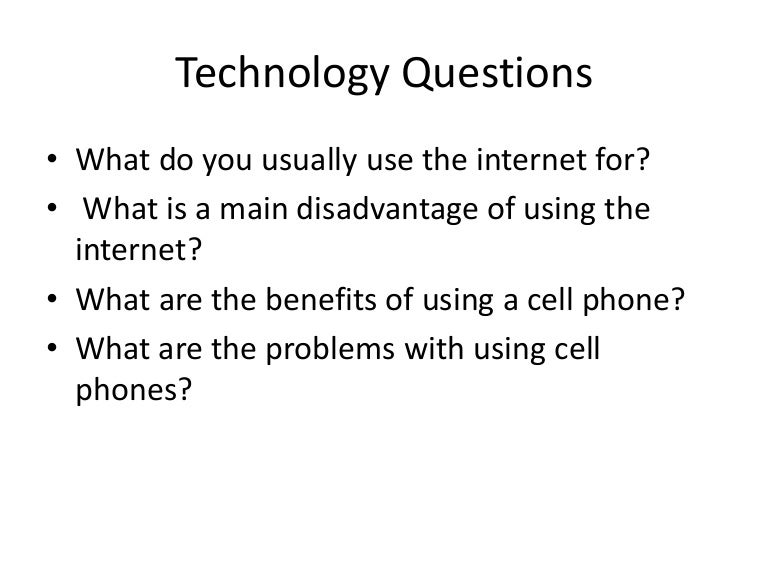 Technology Questions

• What do you usually use the internet for?
• What is a main disadvantage of using the internet?
• What are the benefits of using a cell phone?
• What are the problems with using cell phones?